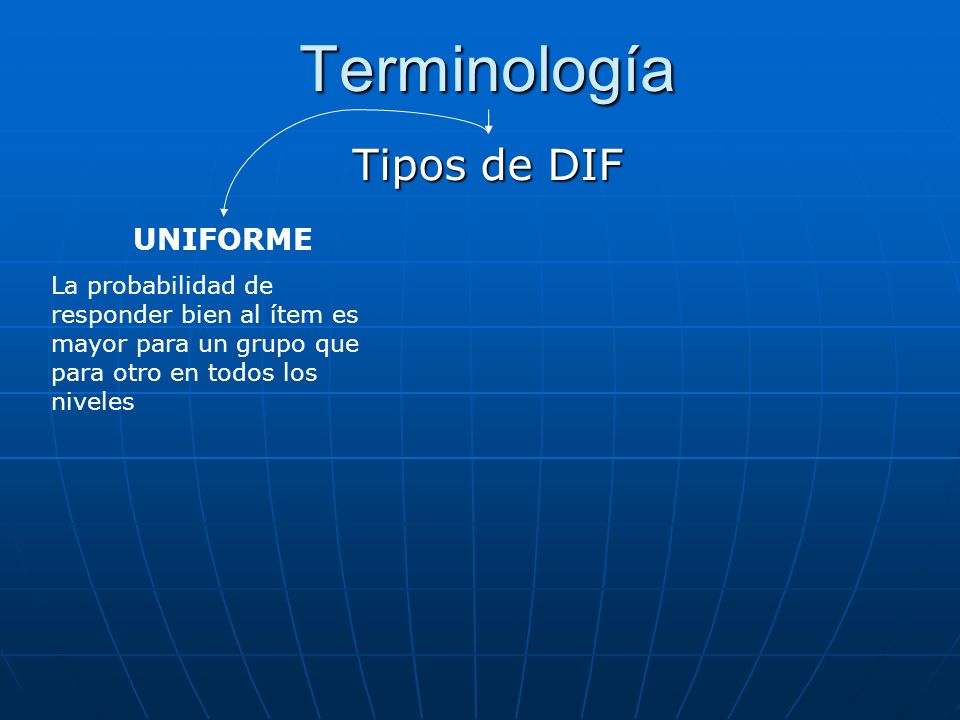 Terminología

Tipos de DIF

UNIFORME

La probabilidad de responder bien al ítem es mayor para un grupo que para otro en todos los niveles